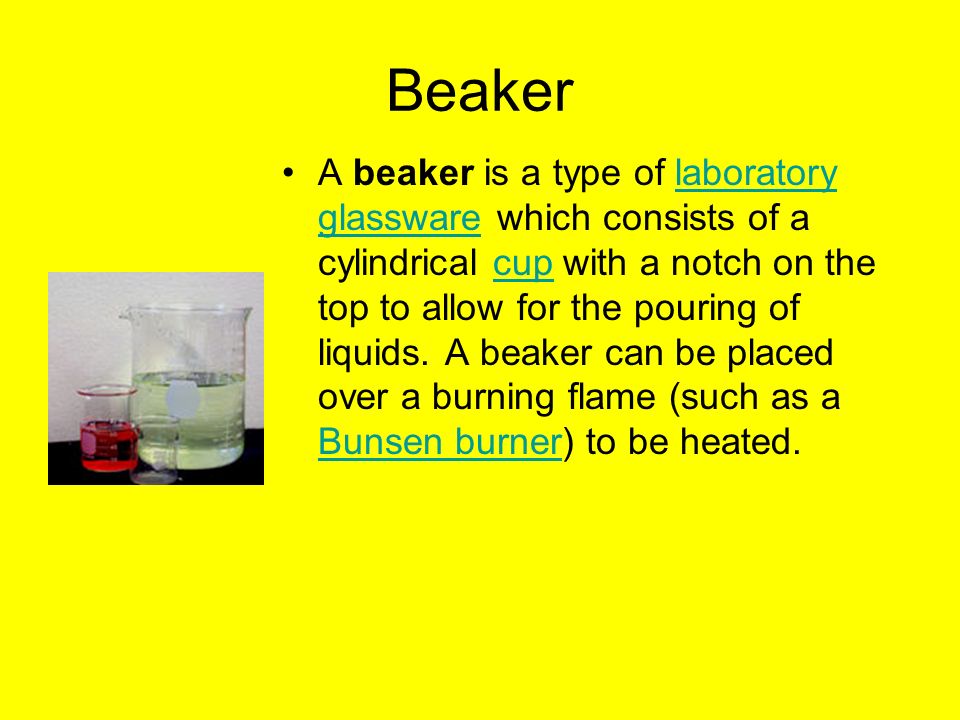 Beaker

• A beaker is a type of laboratory glassware which consists of a cylindrical cup with a notch on the top to allow for the pouring of liquids. A beaker can be placed over a burning flame (such as a Bunsen burner) to be heated.